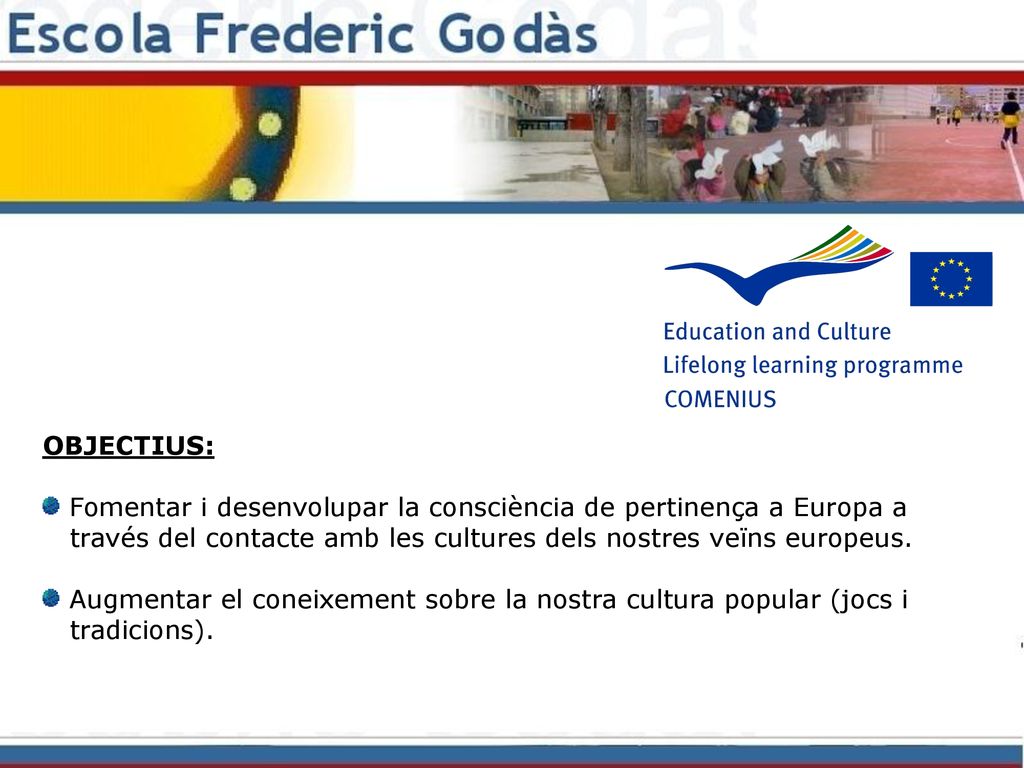 Escola Frederic Godàs

Education and Culture
Lifelong learning programme
COMENIUS

OBJECTIUS:

Fomentar i desenvolupar la consciència de pertinença a Europa a través del contacte amb les cultures dels nostres veïns europeus.

Augmentar el coneixement sobre la nostra cultura popular (jocs i tradicions).